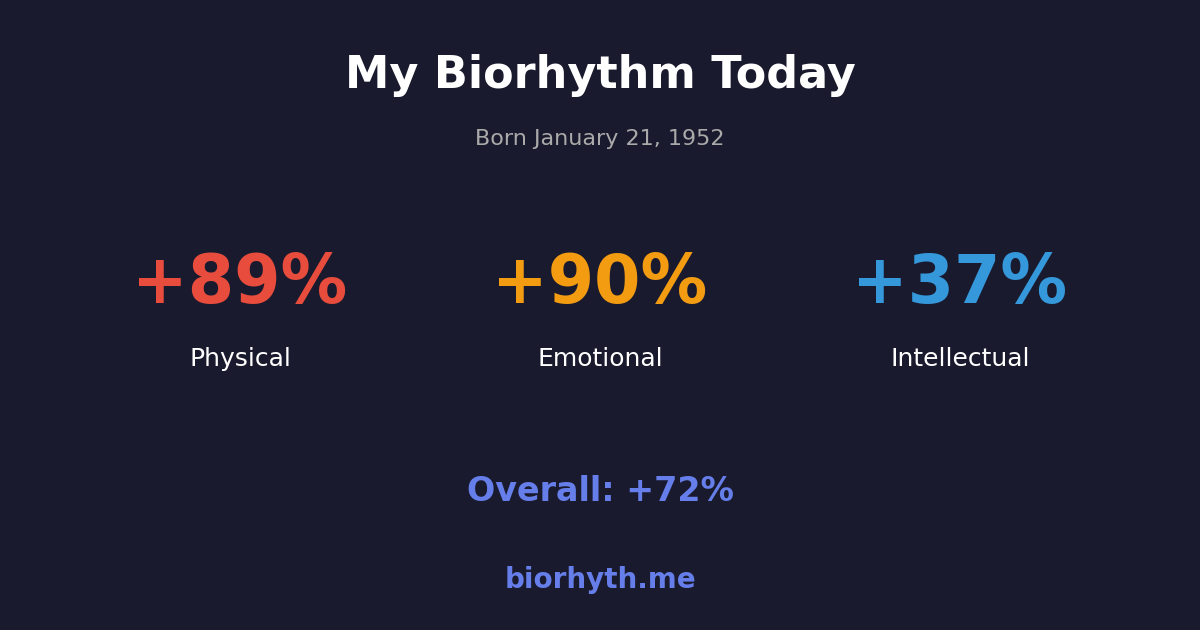 My Biorhythm Today

Born January 21, 1952

+89%
Physical

+90%
Emotional

+37%
Intellectual

Overall: +72%

biorhyth.me